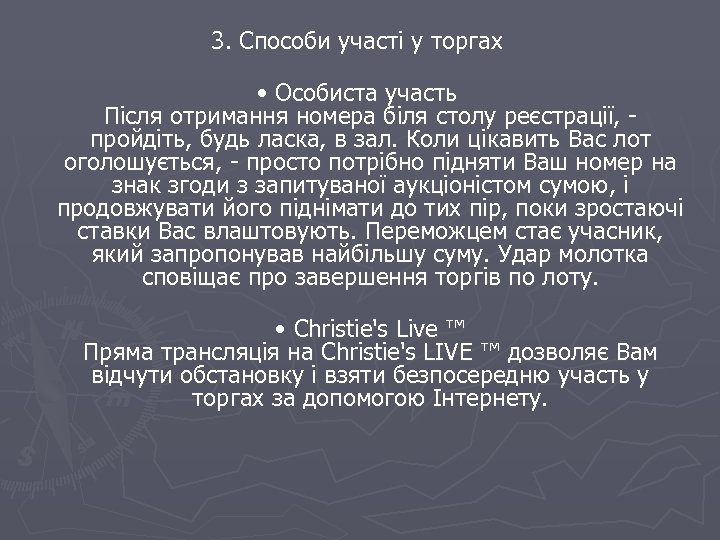 3. Способи участі у торгах

• Особиста участь
Після отримання номера біля столу реєстрації, - пройдіть, будь ласка, в зал. Коли цікавить Вас лот оголошується, - просто потрібно підняти Ваш номер на знак згоди з запитуваної аукціоністом сумою, і продовжувати його піднімати до тих пір, поки зростаючі ставки Вас влаштовують. Переможцем стає учасник, який запропонував найбільшу суму. Удар молотка сповіщає про завершення торгів по лоту.

• Christie's Live ™
Пряма трансляція на Christie's LIVE ™ дозволяє Вам відчути обстановку і взяти безпосередню участь у торгах за допомогою Інтернету.